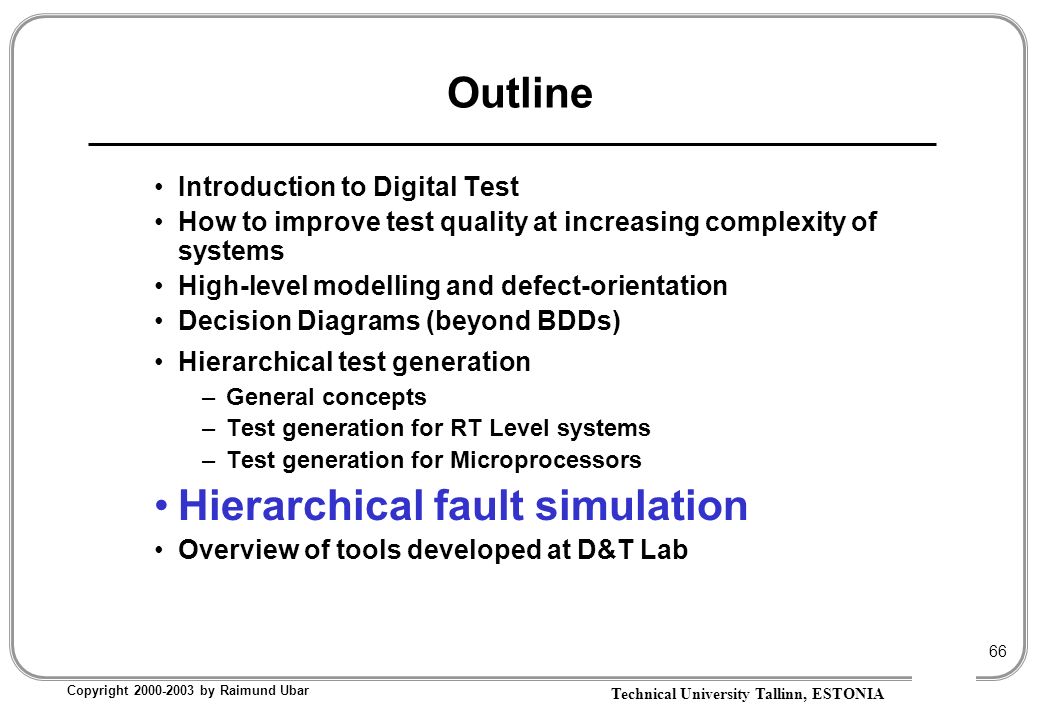 Outline

• Introduction to Digital Test
• How to improve test quality at increasing complexity of systems
• High-level modelling and defect-orientation
• Decision Diagrams (beyond BDDs)
• Hierarchical test generation
– General concepts
– Test generation for RT Level systems
– Test generation for Microprocessors
• Hierarchical fault simulation
• Overview of tools developed at D&T Lab

66

Copyright 2000-2003 by Raimund Ubar

Technical University Tallinn, ESTONIA